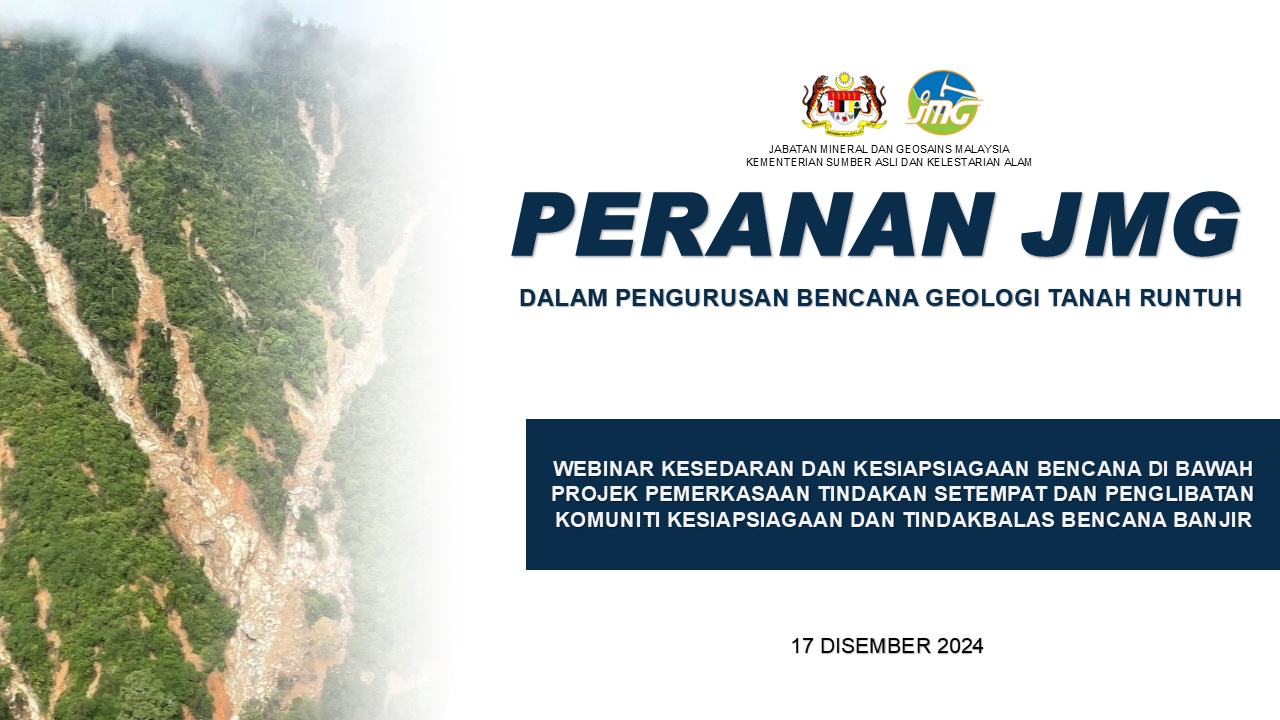 JMG

JABATAN MINERAL DAN GEOSAINS MALAYSIA
KEMENTERIAN SUMBER ASLI DAN KELESTARIAN ALAM

PERANAN JMG

DALAM PENGURUSAN BENCANA GEOLOGI TANAH RUNTUH

WEBINAR KESEDARAN DAN KESIAPSIAGAAN BENCANA DI BAWAH PROJEK PEMERKASAAN TINDAKAN SETEMPAT DAN PENGLIBATAN KOMUNITI KESIAPSIAGAAN DAN TINDAKBALAS BENCANA BANJIR

17 DISEMBER 2024